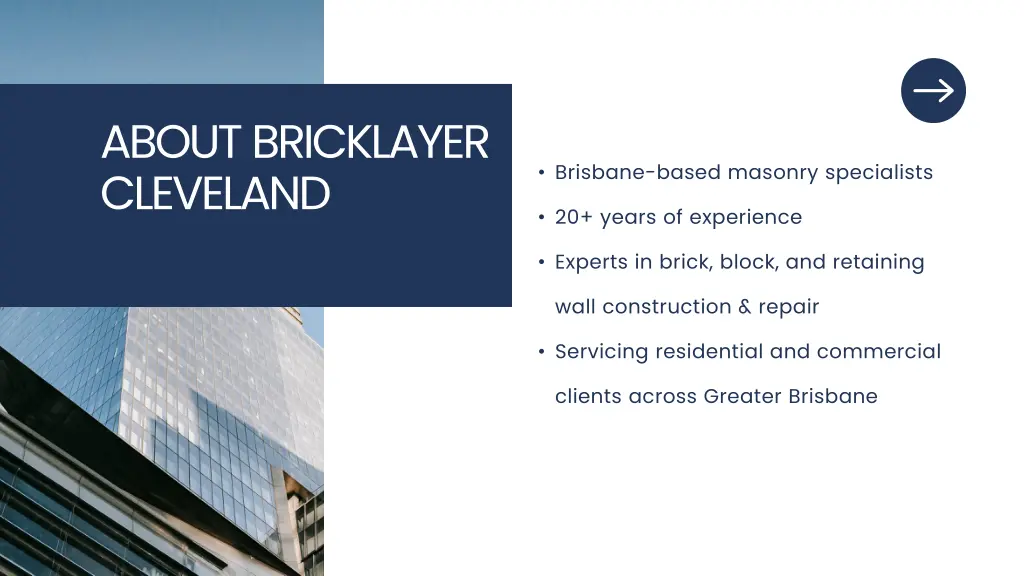 ABOUT BRICKLAYER CLEVELAND

• Brisbane-based masonry specialists
• 20+ years of experience
• Experts in brick, block, and retaining wall construction & repair
• Servicing residential and commercial clients across Greater Brisbane